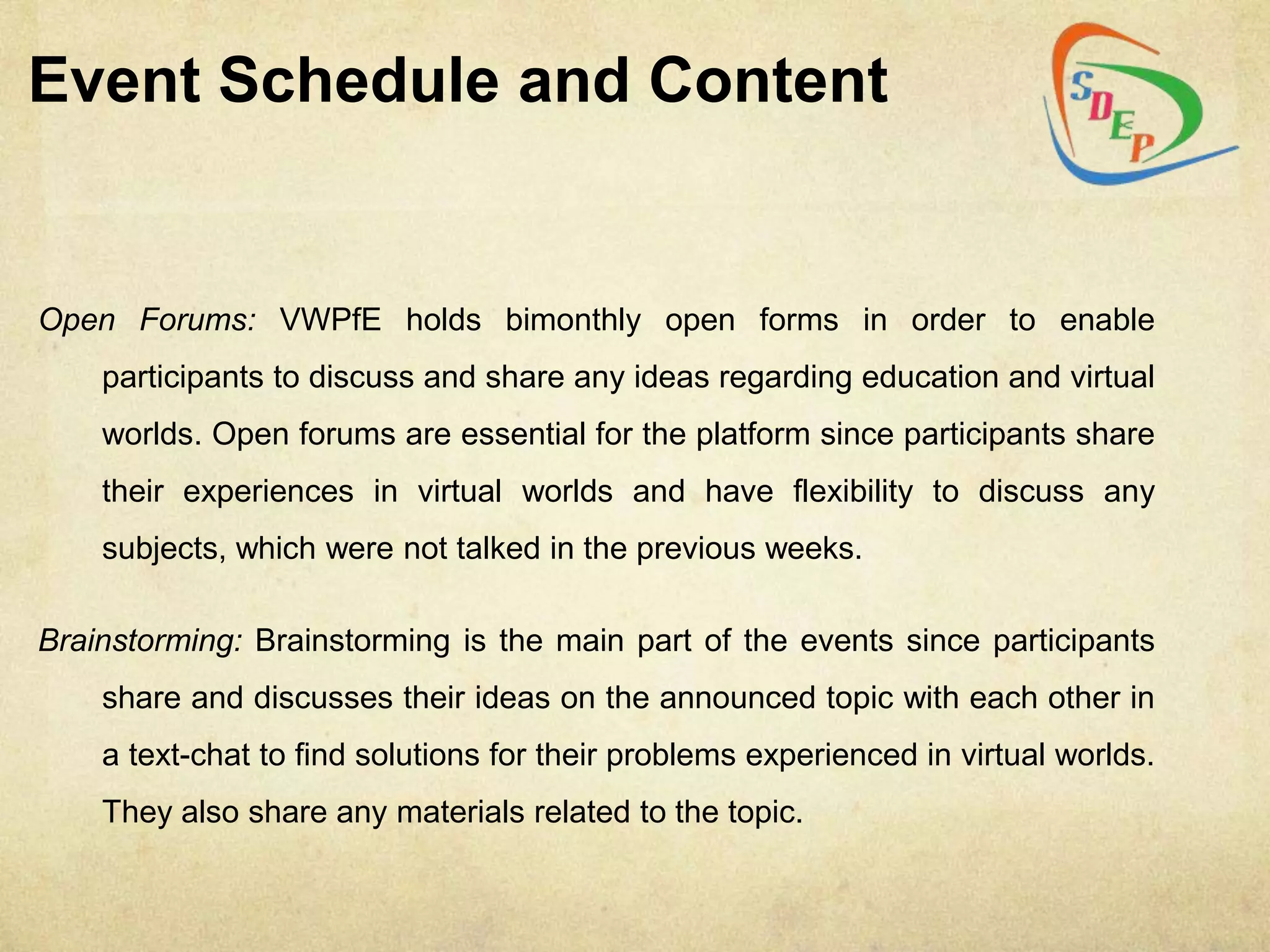 Event Schedule and Content

SDEP

Open Forums: VWPfE holds bimonthly open forms in order to enable participants to discuss and share any ideas regarding education and virtual worlds. Open forums are essential for the platform since participants share their experiences in virtual worlds and have flexibility to discuss any subjects, which were not talked in the previous weeks.

Brainstorming: Brainstorming is the main part of the events since participants share and discusses their ideas on the announced topic with each other in a text-chat to find solutions for their problems experienced in virtual worlds. They also share any materials related to the topic.